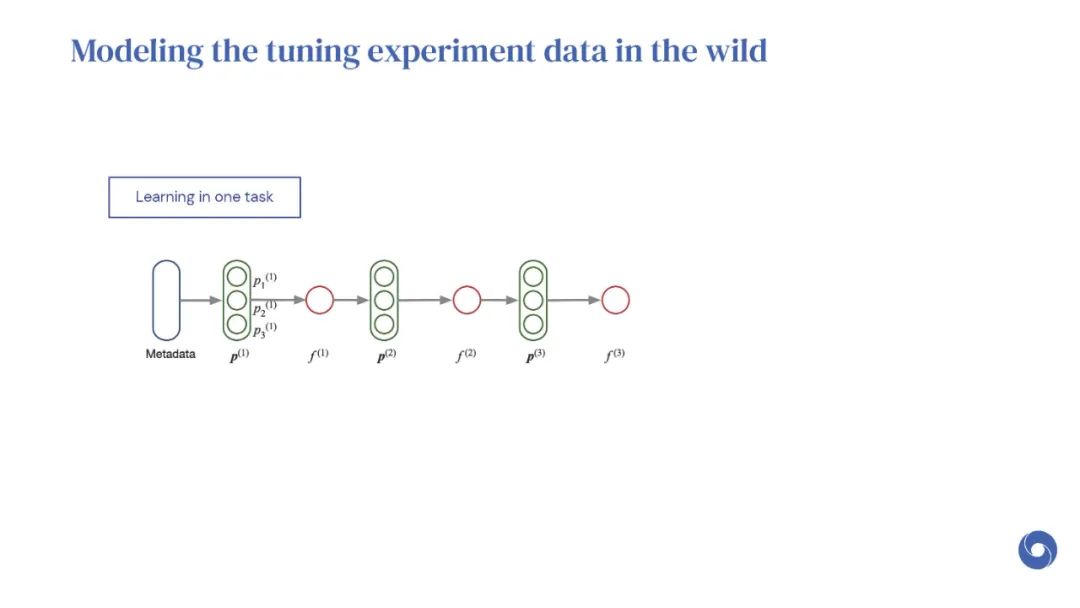 Modeling the tuning experiment data in the wild

Learning in one task

$p_1^{(1)}$
$p_2^{(1)}$
$p_3^{(1)}$

Metadata $\boldsymbol{p}^{(1)}$ $f^{(1)}$ $\boldsymbol{p}^{(2)}$ $f^{(2)}$ $\boldsymbol{p}^{(3)}$ $f^{(3)}$